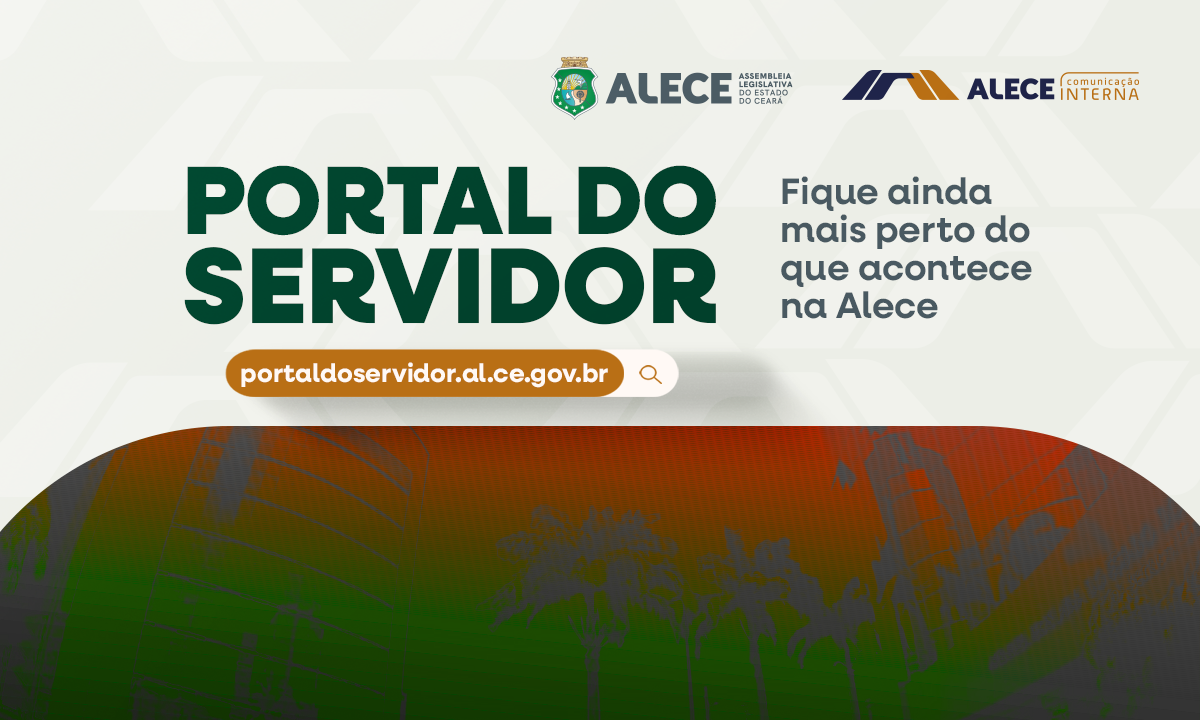 ALECE ASSEMBLEIA LEGISLATIVA DO ESTADO DO CEARÁ

ALECE comunicação INTERNA

PORTAL DO SERVIDOR

Fique ainda mais perto do que acontece na Alece

portaldoservidor.al.ce.gov.br